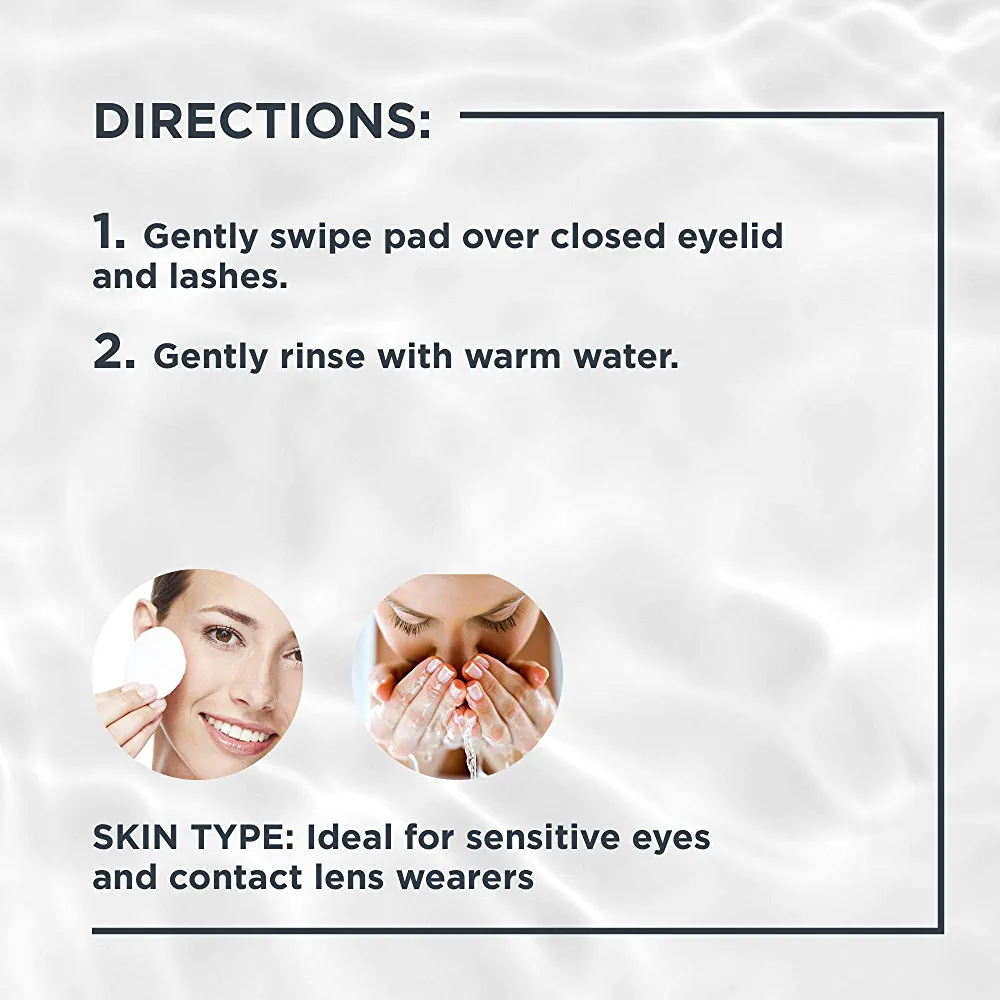 DIRECTIONS:

1. Gently swipe pad over closed eyelid and lashes.

2. Gently rinse with warm water.

SKIN TYPE: Ideal for sensitive eyes and contact lens wearers